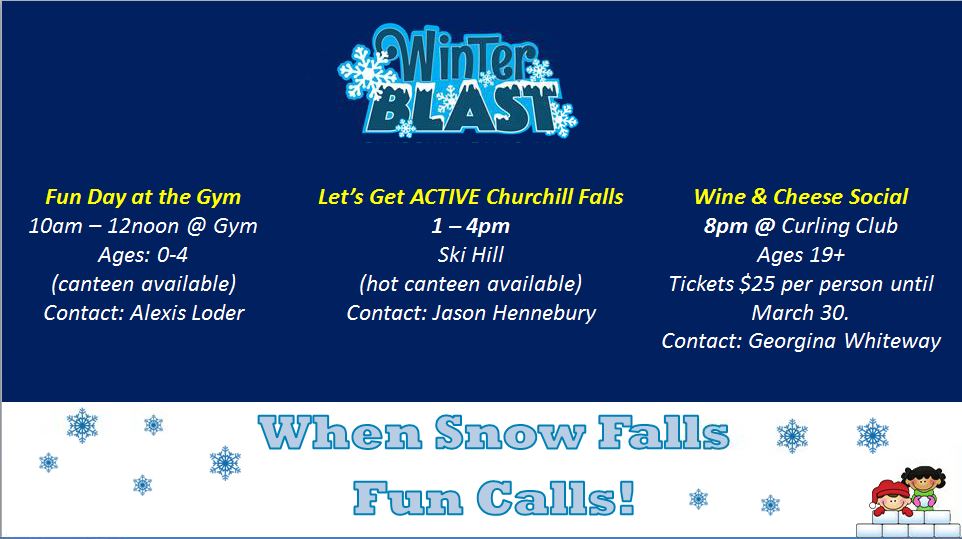 Winter BLAST

Fun Day at the Gym
10am – 12noon @ Gym
Ages: 0-4
(canteen available)
Contact: Alexis Loder

Let's Get ACTIVE Churchill Falls
1 – 4pm
Ski Hill
(hot canteen available)
Contact: Jason Hennebury

Wine & Cheese Social
8pm @ Curling Club
Ages 19+
Tickets $25 per person until March 30.
Contact: Georgina Whiteway

When Snow Falls Fun Calls!